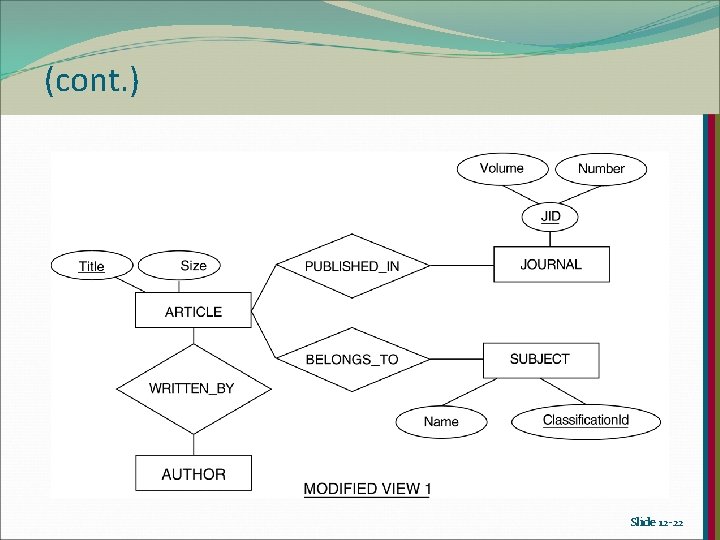 (cont.)

Volume

Number

JID

Title

Size

PUBLISHED_IN

JOURNAL

ARTICLE

BELONGS_TO

SUBJECT

WRITTEN_BY

Name

ClassificationId

AUTHOR

MODIFIED VIEW 1

Slide 12-22